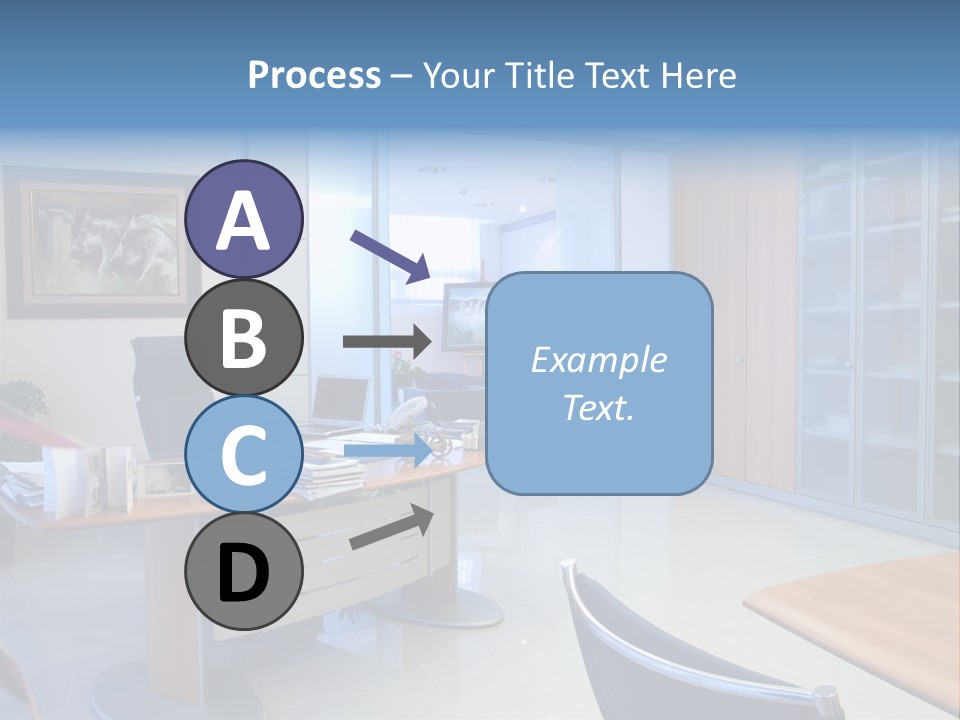 Process – Your Title Text Here

A

B

C

D

Example Text.